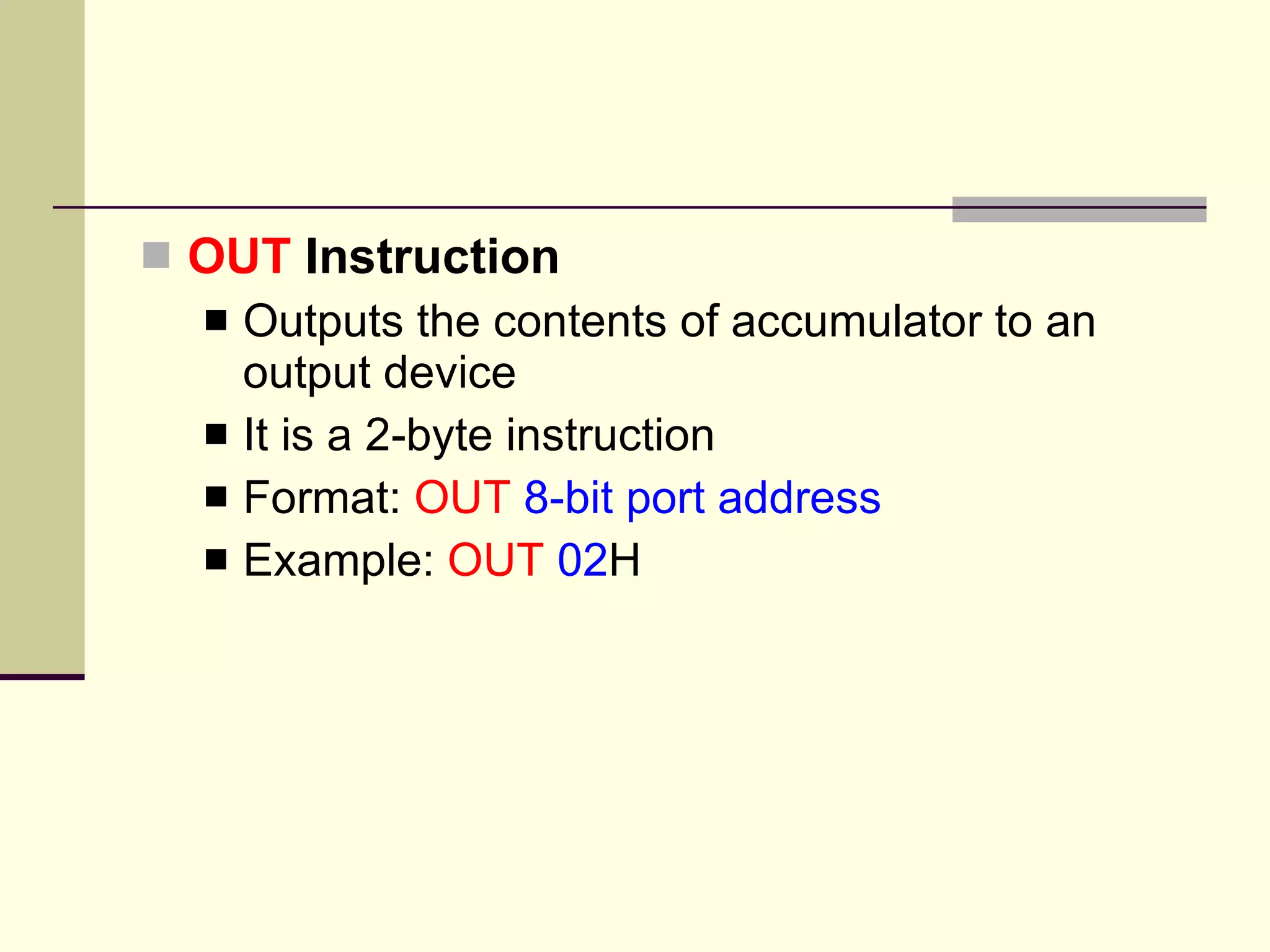 OUT Instruction

Outputs the contents of accumulator to an output device

It is a 2-byte instruction

Format: OUT 8-bit port address

Example: OUT 02H